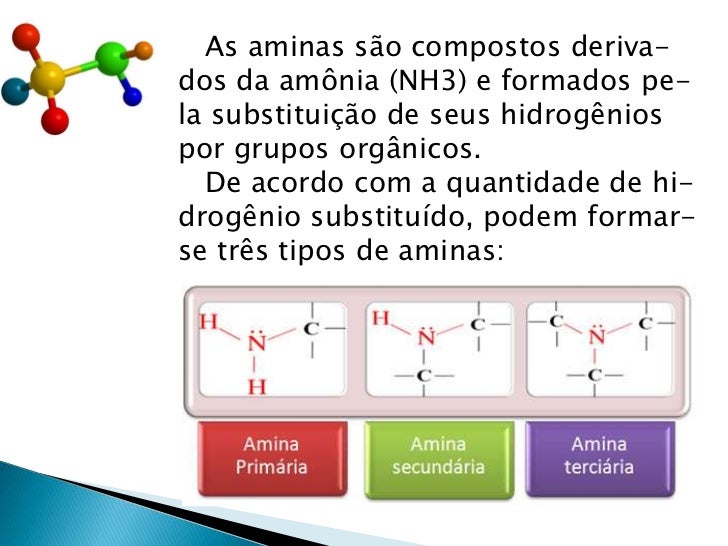 As aminas são compostos derivados da amônia (NH3) e formados pela substituição de seus hidrogênios por grupos orgânicos.

De acordo com a quantidade de hidrogênio substituído, podem formar-se três tipos de aminas:

H N C H

H N C C

C N C C

Amina Primária

Amina secundária

Amina terciária